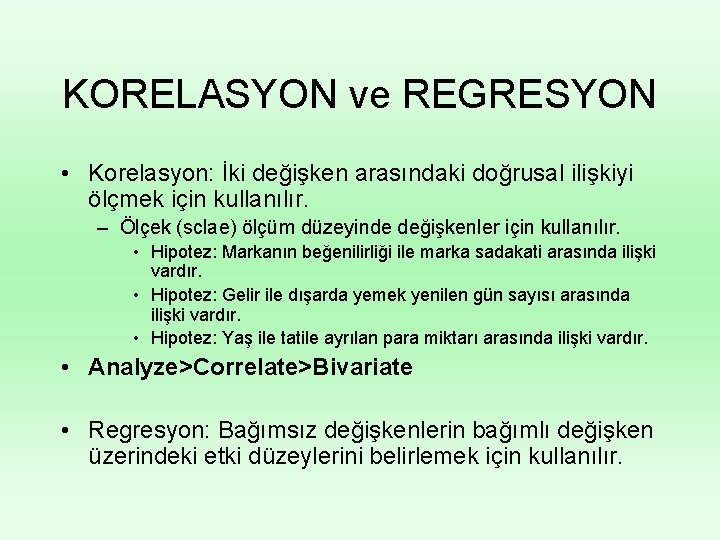 KORELASYON ve REGRESYON

• Korelasyon: İki değişken arasındaki doğrusal ilişkiyi ölçmek için kullanılır.

– Ölçek (sclae) ölçüm düzeyinde değişkenler için kullanılır.

• Hipotez: Markanın beğenilirliği ile marka sadakati arasında ilişki vardır.

• Hipotez: Gelir ile dışarda yemek yenilen gün sayısı arasında ilişki vardır.

• Hipotez: Yaş ile tatile ayrılan para miktarı arasında ilişki vardır.

• Analyze>Correlate>Bivariate

• Regresyon: Bağımsız değişkenlerin bağımlı değişken üzerindeki etki düzeylerini belirlemek için kullanılır.